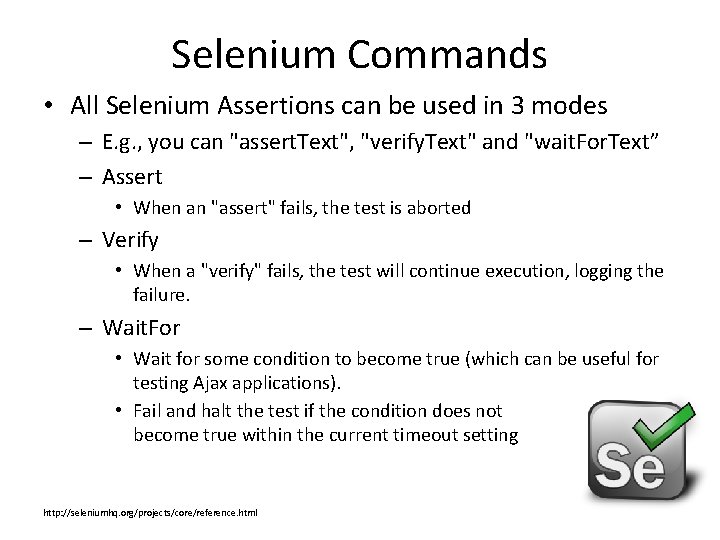 Selenium Commands

• All Selenium Assertions can be used in 3 modes
– E.g., you can "assertText", "verifyText" and "waitForText”
– Assert
• When an "assert" fails, the test is aborted
– Verify
• When a "verify" fails, the test will continue execution, logging the failure.
– WaitFor
• Wait for some condition to become true (which can be useful for testing Ajax applications).
• Fail and halt the test if the condition does not become true within the current timeout setting

Se

http://seleniumhq.org/projects/core/reference.html